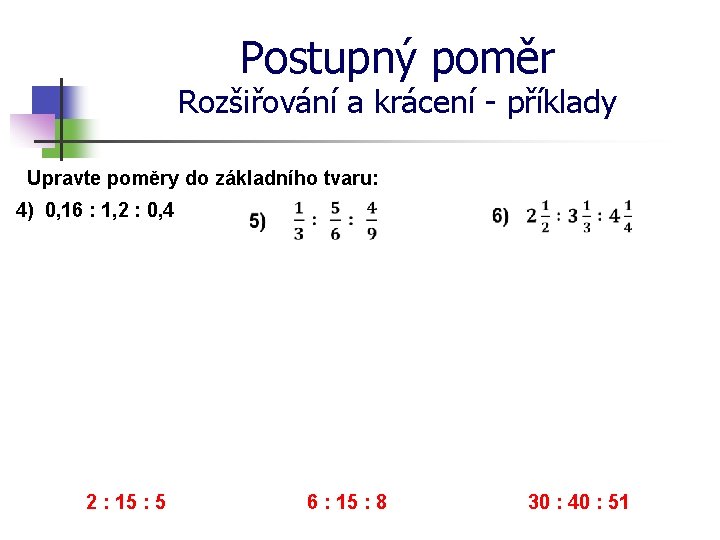 Postupný poměr
Rozšiřování a krácení - příklady

Upravte poměry do základního tvaru:

4) 0,16 : 1,2 : 0,4

5) $\frac{1}{3} : \frac{5}{6} : \frac{4}{9}$

6) $2\frac{1}{2} : 3\frac{1}{3} : 4\frac{1}{4}$

2 : 15 : 5

6 : 15 : 8

30 : 40 : 51